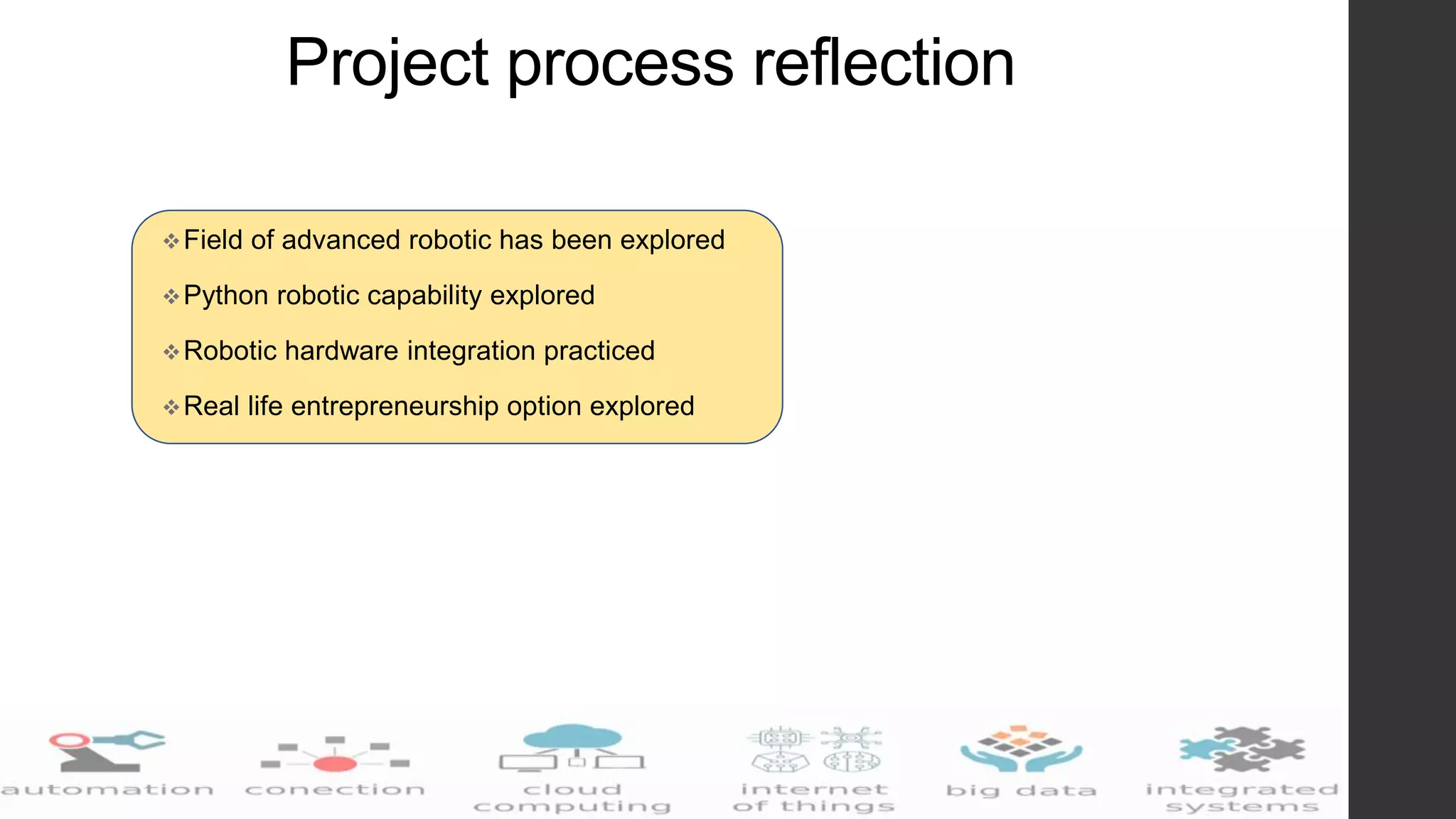 Project process reflection

❖ Field of advanced robotic has been explored

❖ Python robotic capability explored

❖ Robotic hardware integration practiced

❖ Real life entrepreneurship option explored

automation conection cloud computing internet of things big data integrated systems